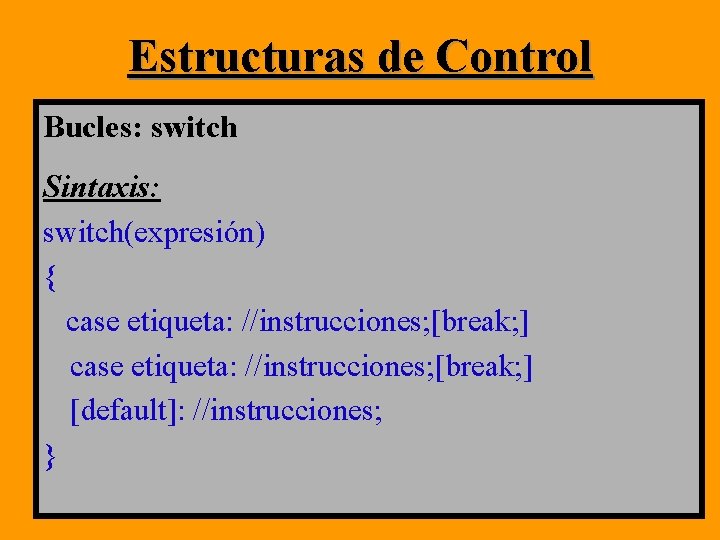 Estructuras de Control

Bucles: switch

Sintaxis:

switch(expresión)
{
case etiqueta: //instrucciones;[break;]
case etiqueta: //instrucciones;[break;]
[default]: //instrucciones;
}